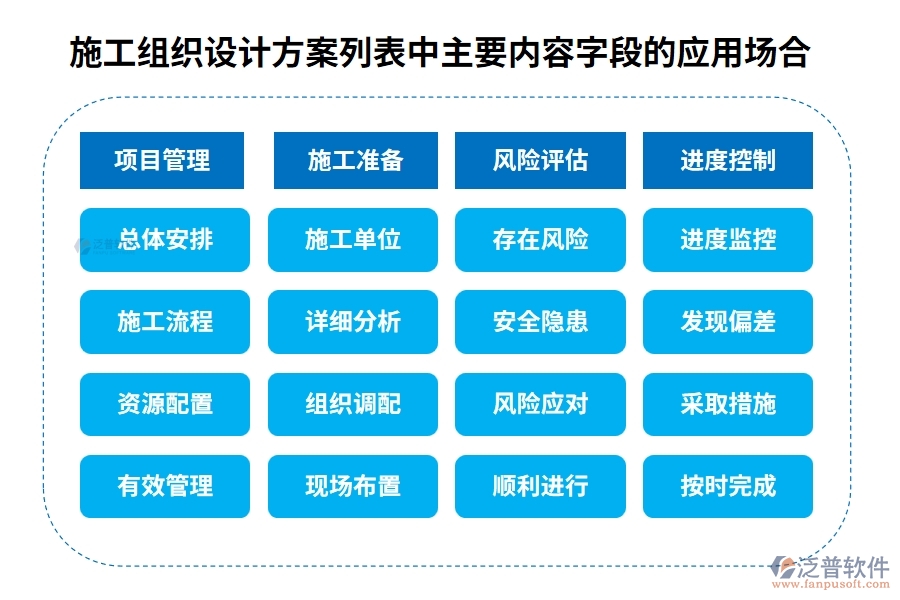 施工组织设计方案列表中主要内容字段的应用场合

| 项目管理 | 施工准备 | 风险评估 | 进度控制 |
|---|---|---|---|
| 总体安排 | 施工单位 | 存在风险 | 进度监控 |
| 施工流程 | 详细分析 | 安全隐患 | 发现偏差 |
| 资源配置 | 组织调配 | 风险应对 | 采取措施 |
| 有效管理 | 现场布置 | 顺利进行 | 按时完成 |

泛普软件
www.fanpusoft.com